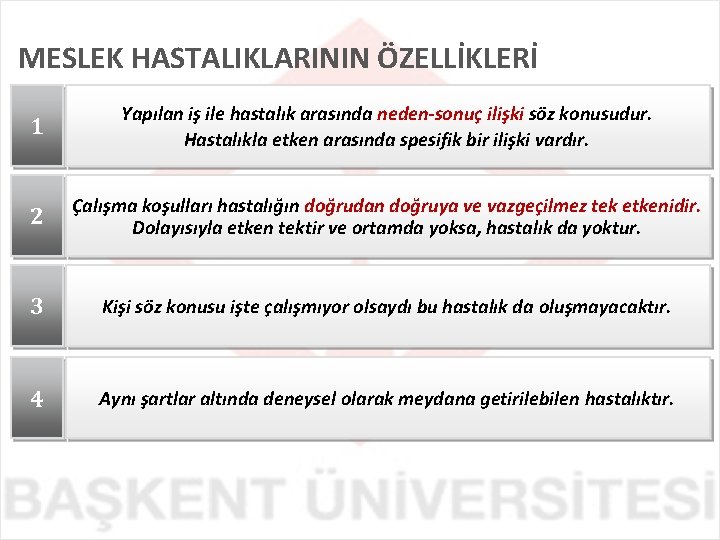 MESLEK HASTALIKLARININ ÖZELLİKLERİ

1

Yapılan iş ile hastalık arasında neden-sonuç ilişki söz konusudur. Hastalıkla etken arasında spesifik bir ilişki vardır.

2

Çalışma koşulları hastalığın doğrudan doğruya ve vazgeçilmez tek etkenidir. Dolayısıyla etken tektir ve ortamda yoksa, hastalık da yoktur.

3

Kişi söz konusu işte çalışmıyor olsaydı bu hastalık da oluşmayacaktır.

4

Aynı şartlar altında deneysel olarak meydana getirilebilen hastalıktır.

BAŞKENT ÜNİVERSİTESİ